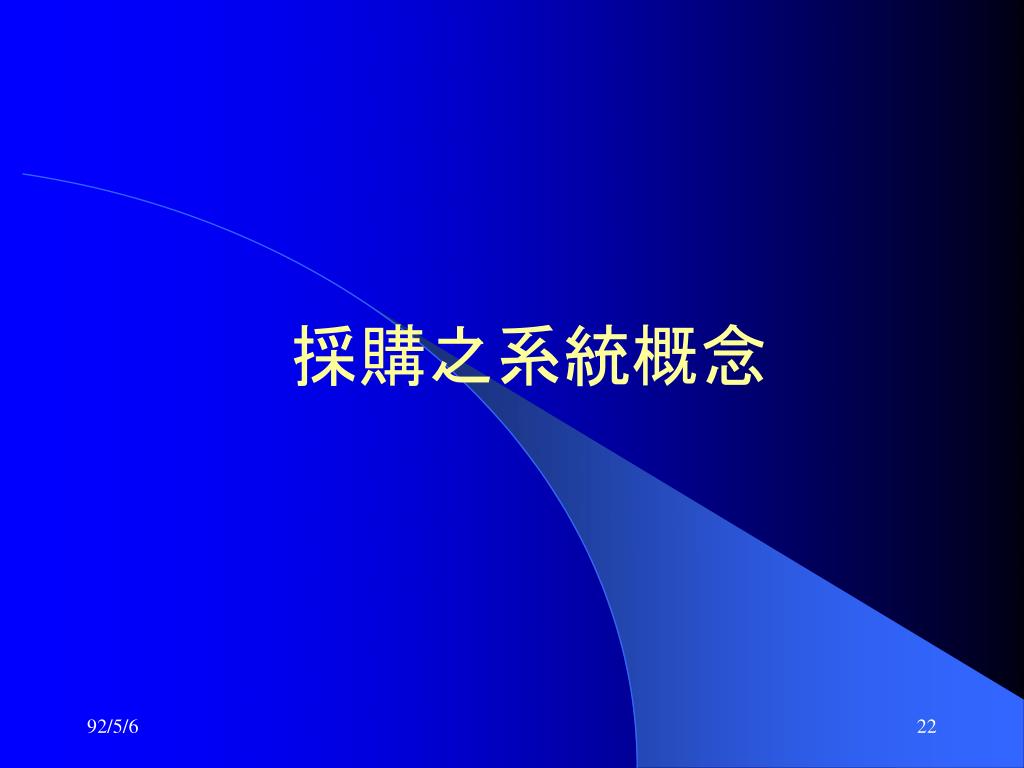 採購之系統概念

92/5/6

22